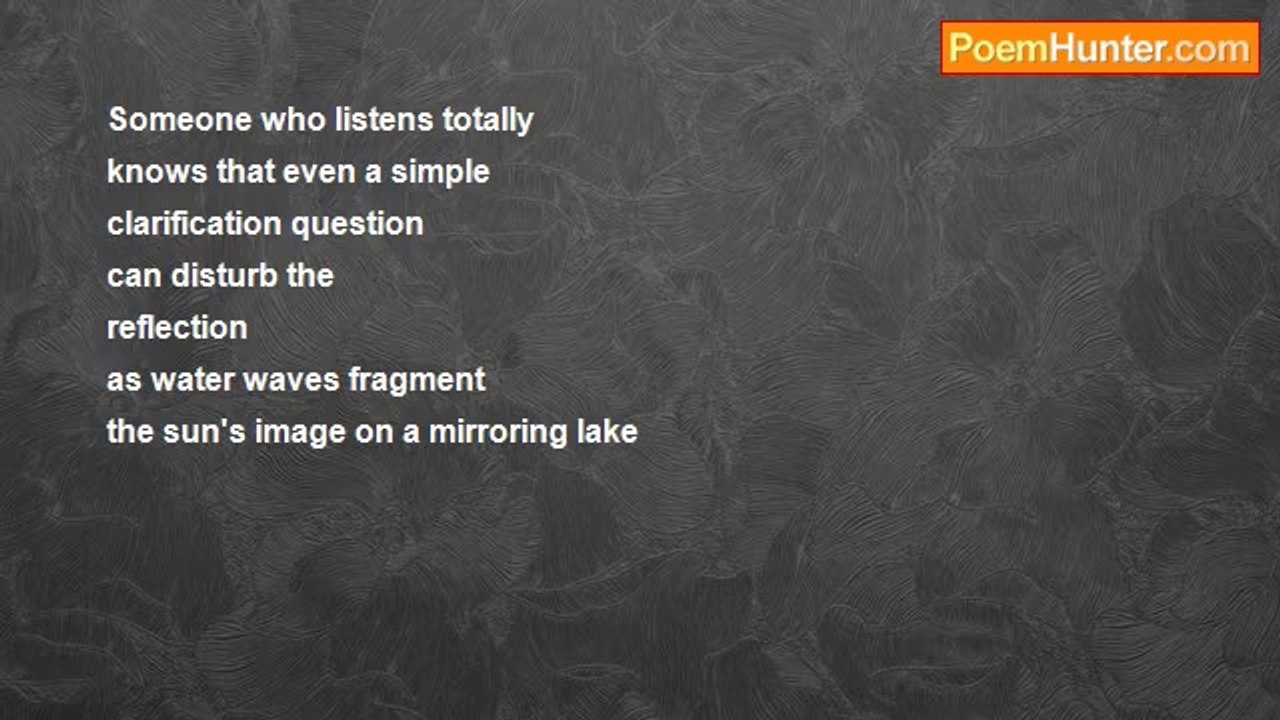 PoemHunter.com

Someone who listens totally
knows that even a simple
clarification question
can disturb the
reflection
as water waves fragment
the sun's image on a mirroring lake